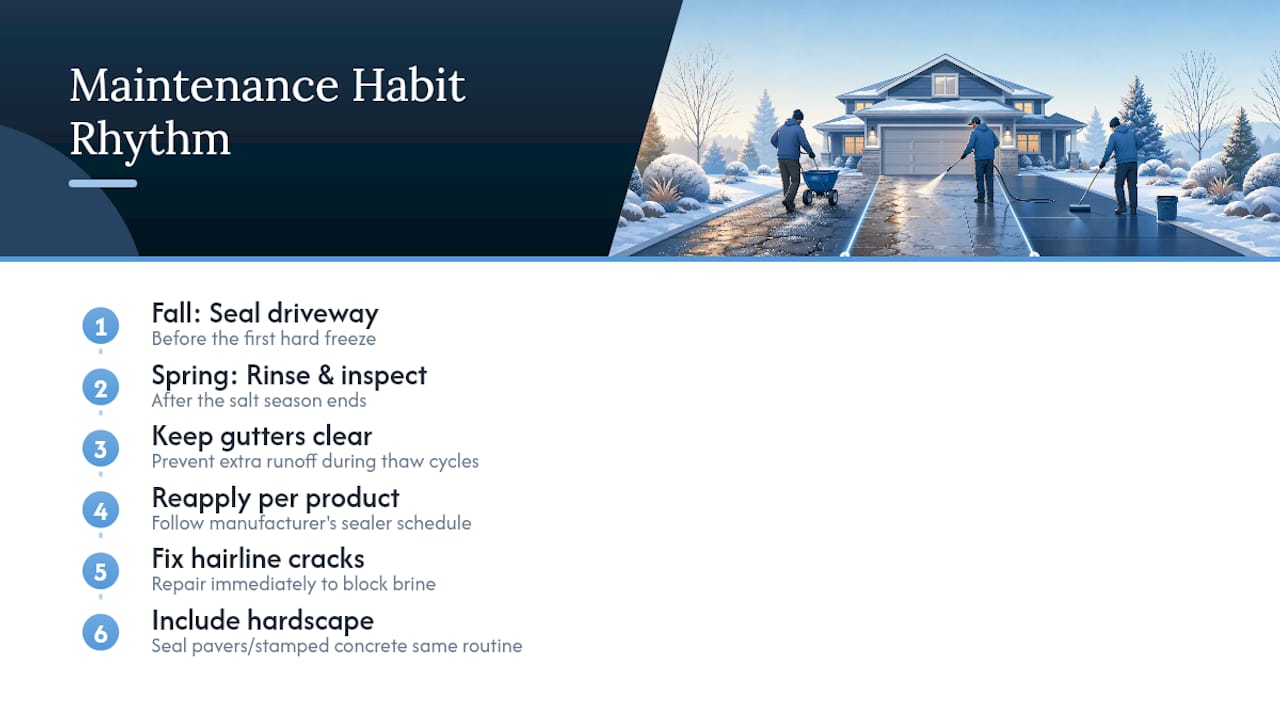 Maintenance Habit Rhythm

1
Fall: Seal driveway
Before the first hard freeze

2
Spring: Rinse & inspect
After the salt season ends

3
Keep gutters clear
Prevent extra runoff during thaw cycles

4
Reapply per product
Follow manufacturer's sealer schedule

5
Fix hairline cracks
Repair immediately to block brine

6
Include hardscape
Seal pavers/stamped concrete same routine